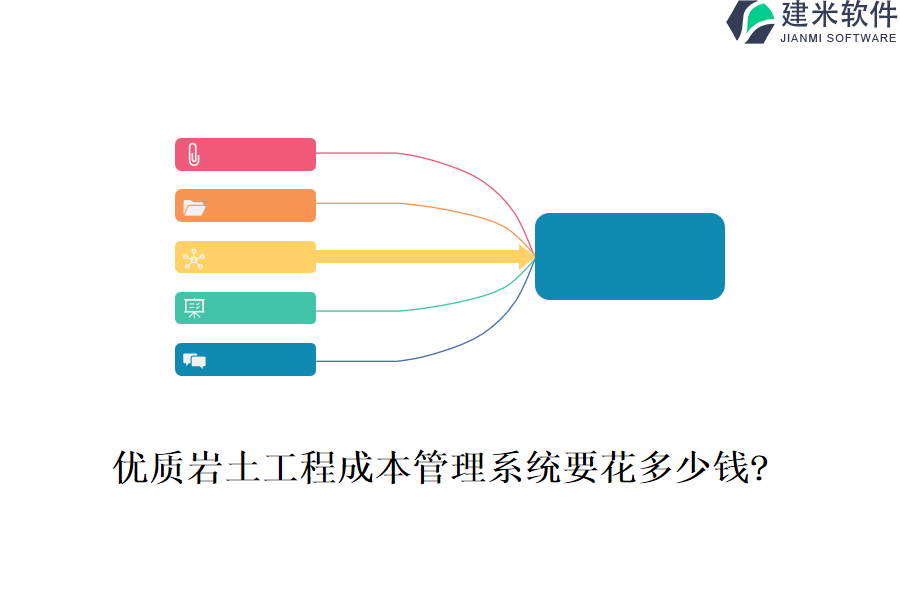 建米软件
JIANMI SOFTWARE

优质岩土工程成本管理系统要花多少钱?